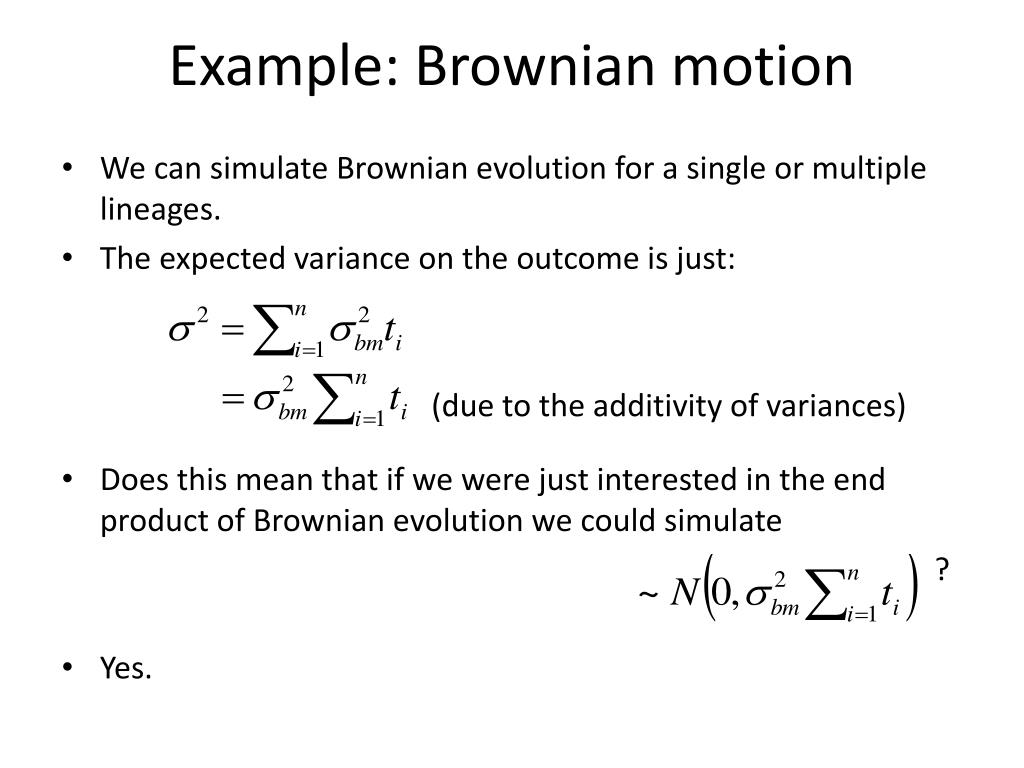 Example: Brownian motion

• We can simulate Brownian evolution for a single or multiple lineages.

• The expected variance on the outcome is just:

$\sigma^2 = \sum_{i=1}^{n} \sigma_{bm}^2 t_i$
$= \sigma_{bm}^2 \sum_{i=1}^{n} t_i$ (due to the additivity of variances)

• Does this mean that if we were just interested in the end product of Brownian evolution we could simulate

$\sim N\left(0, \sigma_{bm}^2 \sum_{i=1}^{n} t_i\right)$ ?

• Yes.